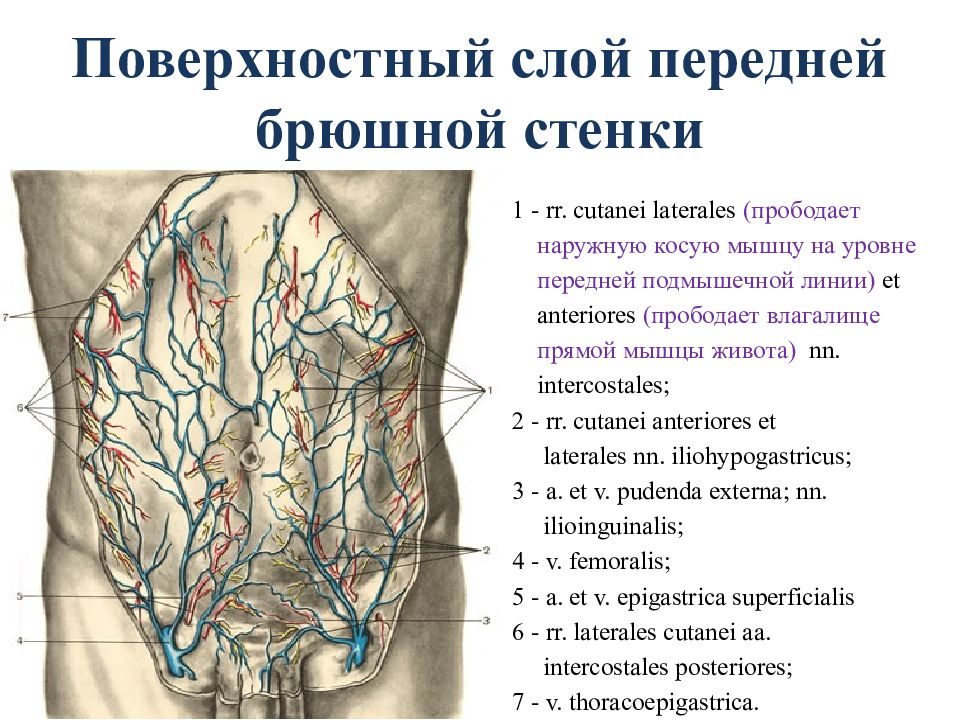 Поверхностный слой передней брюшной стенки

7
6
5
4
1
2
3

1 - rr. cutanei laterales (прободает наружную косую мышцу на уровне передней подмышечной линии) et anteriores (прободает влагалище прямой мышцы живота) nn. intercostales;
2 - rr. cutanei anteriores et laterales nn. iliohypogastricus;
3 - a. et v. pudenda externa; nn. ilioinguinalis;
4 - v. femoralis;
5 - a. et v. epigastrica superficialis
6 - rr. laterales cutanei aa. intercostales posteriores;
7 - v. thoracoepigastrica.